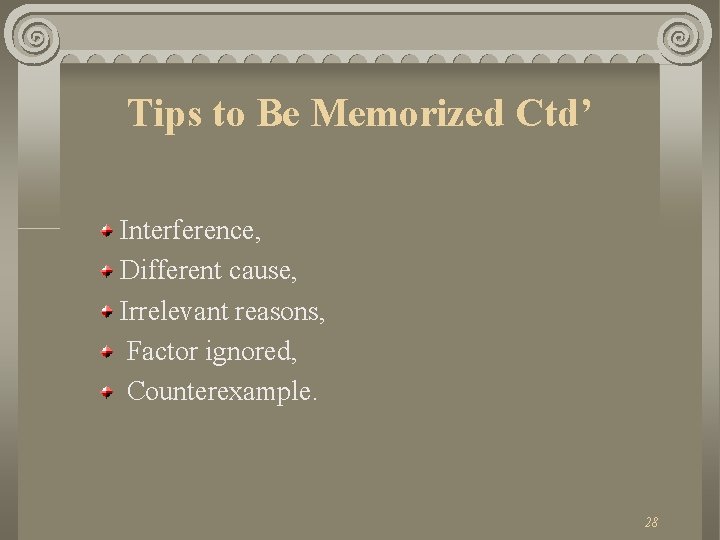 Tips to Be Memorized Ctd’

Interference,
Different cause,
Irrelevant reasons,
Factor ignored,
Counterexample.

28